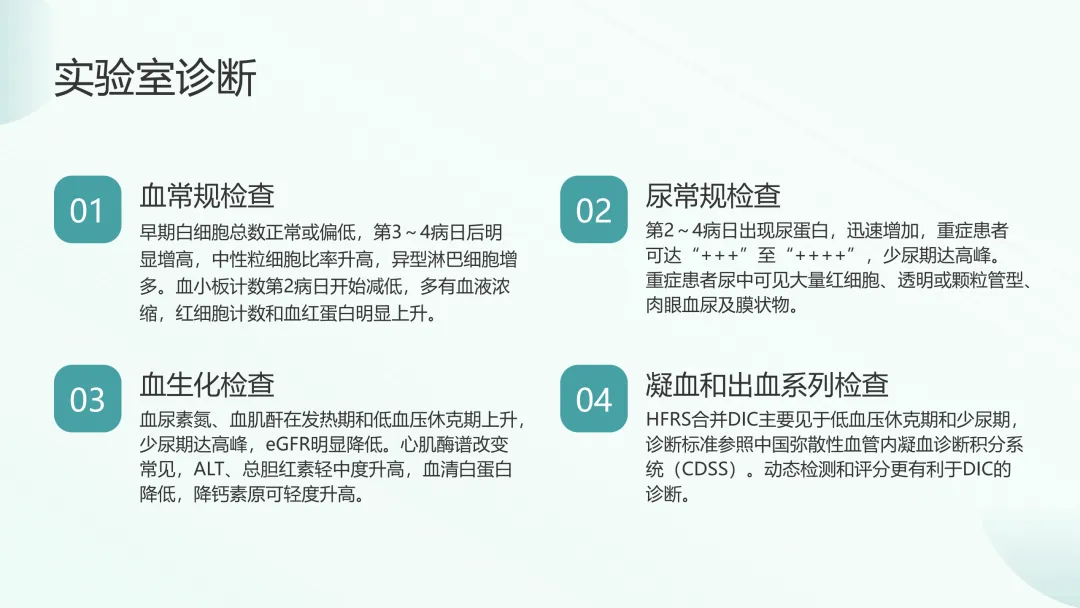 实验室诊断

01

血常规检查

早期白细胞总数正常或偏低，第3～4病日后明显增高，中性粒细胞比率升高，异型淋巴细胞增多。血小板计数第2病日开始减低，多有血液浓缩，红细胞计数和血红蛋白明显上升。

02

尿常规检查

第2～4病日出现尿蛋白，迅速增加，重症患者可达“+++”至“++++”，少尿期达高峰。重症患者尿中可见大量红细胞、透明或颗粒管型、肉眼血尿及膜状物。

03

血生化检查

血尿素氮、血肌酐在发热期和低血压休克期上升，少尿期达高峰，eGFR明显降低。心肌酶谱改变常见，ALT、总胆红素轻中度升高，血清白蛋白降低，降钙素原可轻度升高。

04

凝血和出血系列检查

HFRS合并DIC主要见于低血压休克期和少尿期，诊断标准参照中国弥散性血管内凝血诊断积分系统（CDSS）。动态检测和评分更有利于DIC的诊断。